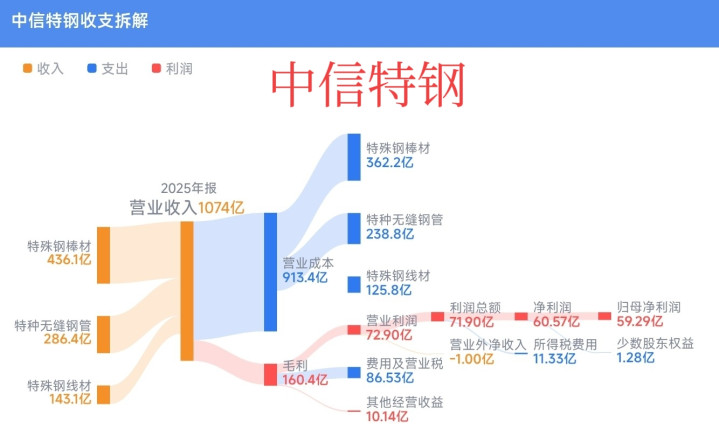 中信特钢收支拆解

收入 支出 利润

中信特钢

2025年报
营业收入1074亿

特殊钢棒材
436.1亿

特种无缝钢管
286.4亿

特殊钢线材
143.1亿

营业成本
913.4亿

毛利
160.4亿

特殊钢棒材
362.2亿

特种无缝钢管
238.8亿

特殊钢线材
125.8亿

营业利润
72.90亿

费用及营业税
86.53亿

其他经营收益
10.14亿

利润总额
71.90亿

营业外净收入
-1.00亿

净利润
60.57亿

所得税费用
11.33亿

归母净利润
59.29亿

少数股东权益
1.28亿